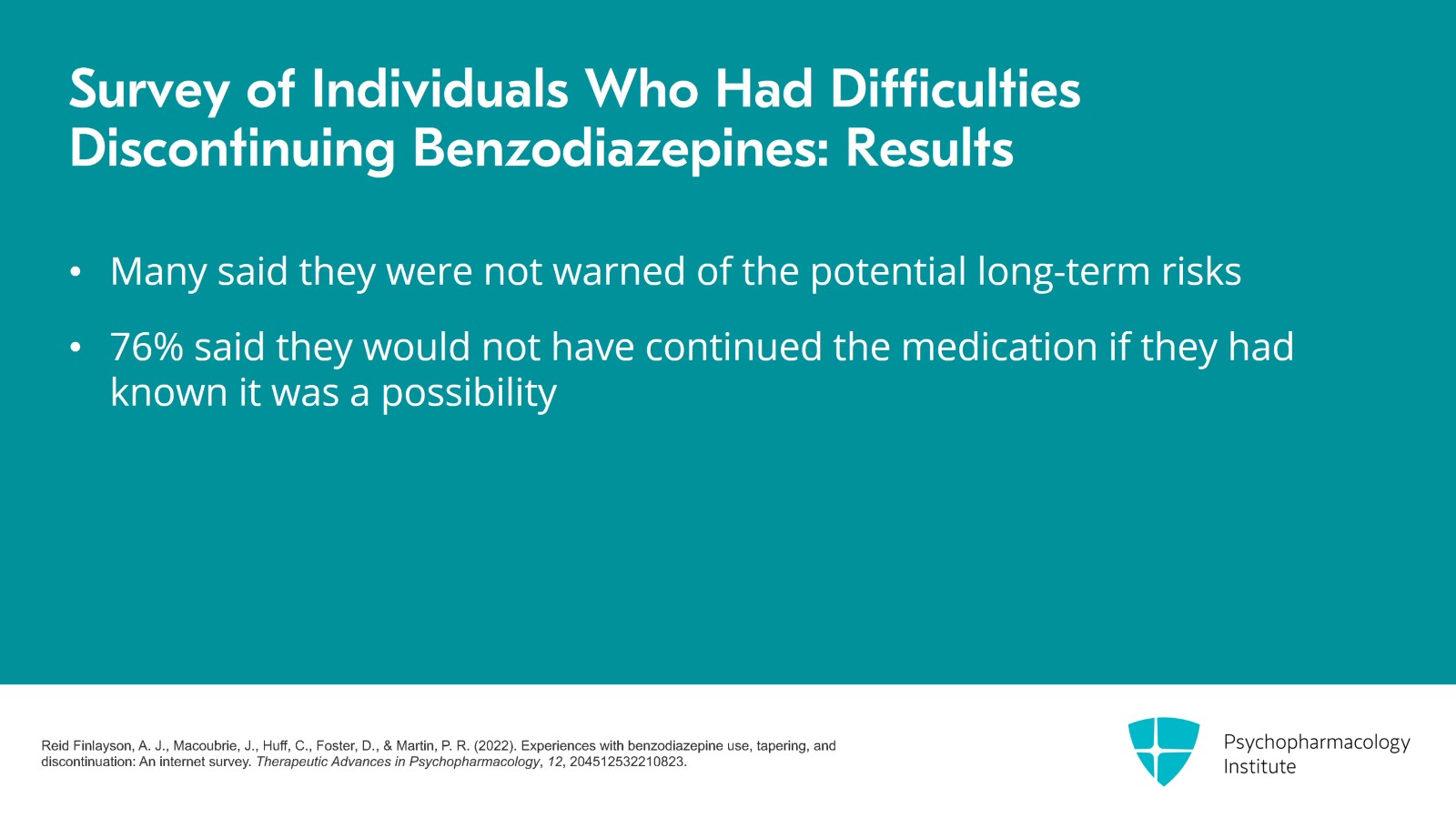 Survey of Individuals Who Had Difficulties Discontinuing Benzodiazepines: Results

• Many said they were not warned of the potential long-term risks

• 76% said they would not have continued the medication if they had known it was a possibility

Reid Finlayson, A. J., Macoubrie, J., Huff, C., Foster, D., & Martin, P. R. (2022). Experiences with benzodiazepine use, tapering, and discontinuation: An internet survey. Therapeutic Advances in Psychopharmacology, 12, 204512532210823.

Psychopharmacology Institute